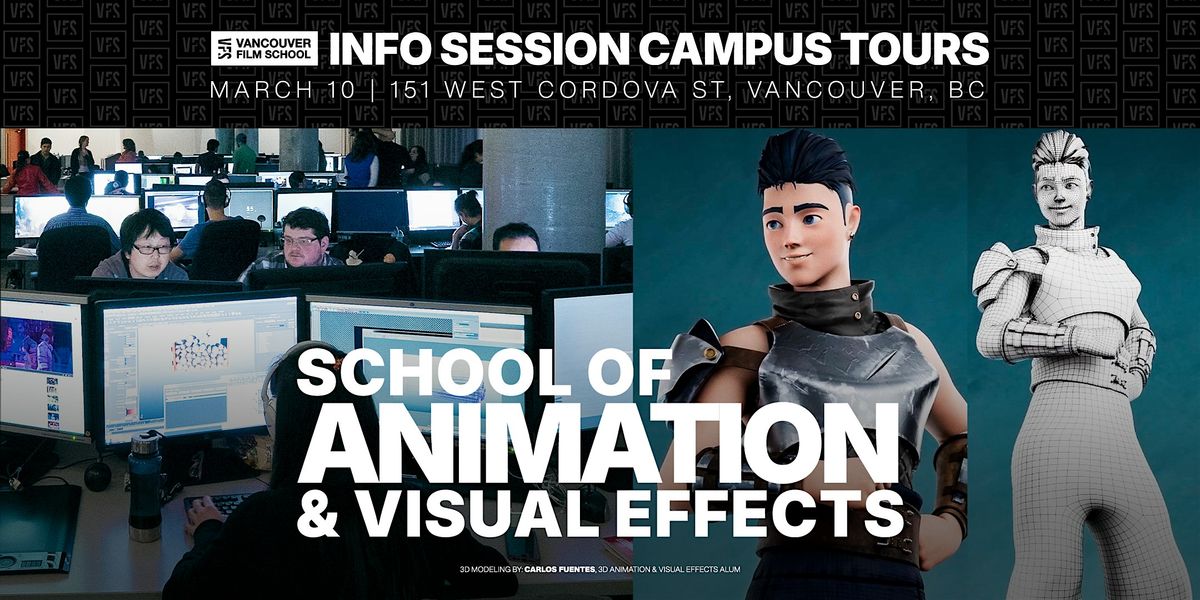 VANCOUVER FILM SCHOOL INFO SESSION CAMPUS TOURS

MARCH 10 | 151 WEST CORDOVA ST, VANCOUVER, BC

SCHOOL OF ANIMATION & VISUAL EFFECTS

3D MODELING BY: CARLOS FUENTES, 3D ANIMATION & VISUAL EFFECTS ALUM